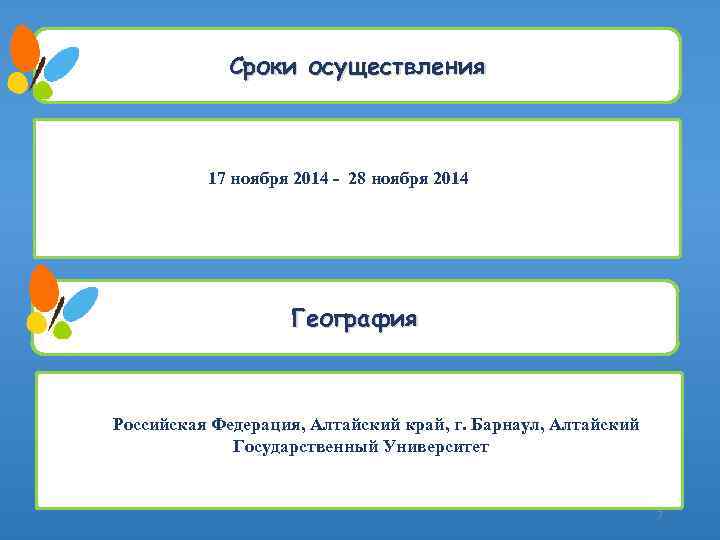 Сроки осуществления

17 ноября 2014 - 28 ноября 2014

География

Российская Федерация, Алтайский край, г. Барнаул, Алтайский Государственный Университет

7